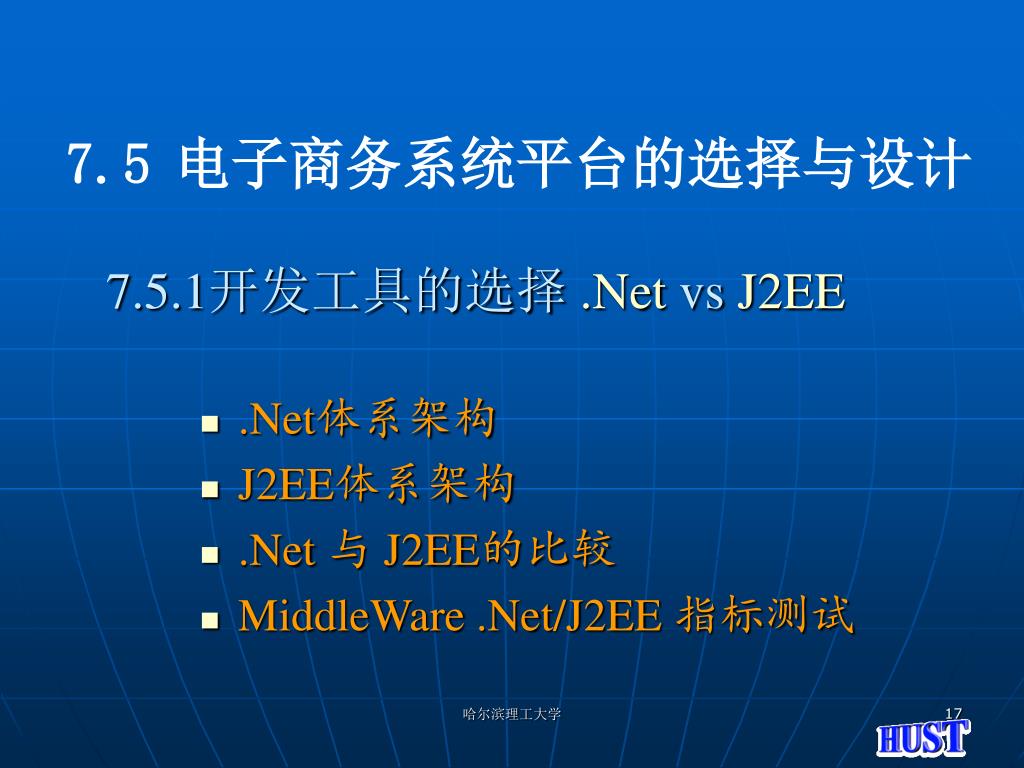 7.5 电子商务系统平台的选择与设计

7.5.1开发工具的选择 .Net vs J2EE

- .Net体系架构
- J2EE体系架构
- .Net 与 J2EE的比较
- MiddleWare .Net/J2EE 指标测试

哈尔滨理工大学

17

HUST